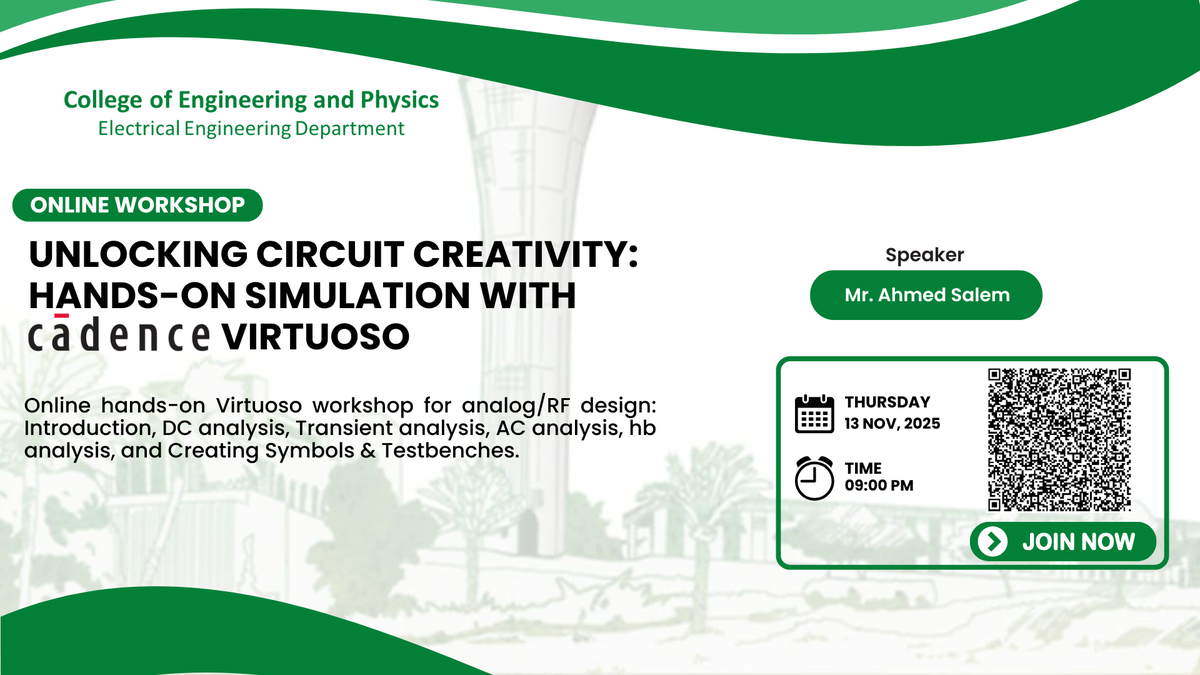 College of Engineering and Physics
Electrical Engineering Department

ONLINE WORKSHOP

UNLOCKING CIRCUIT CREATIVITY: HANDS-ON SIMULATION WITH cādence VIRTUOSO

Online hands-on Virtuoso workshop for analog/RF design: Introduction, DC analysis, Transient analysis, AC analysis, hb analysis, and Creating Symbols & Testbenches.

Speaker

Mr. Ahmed Salem

THURSDAY
13 NOV, 2025

TIME
09:00 PM

JOIN NOW